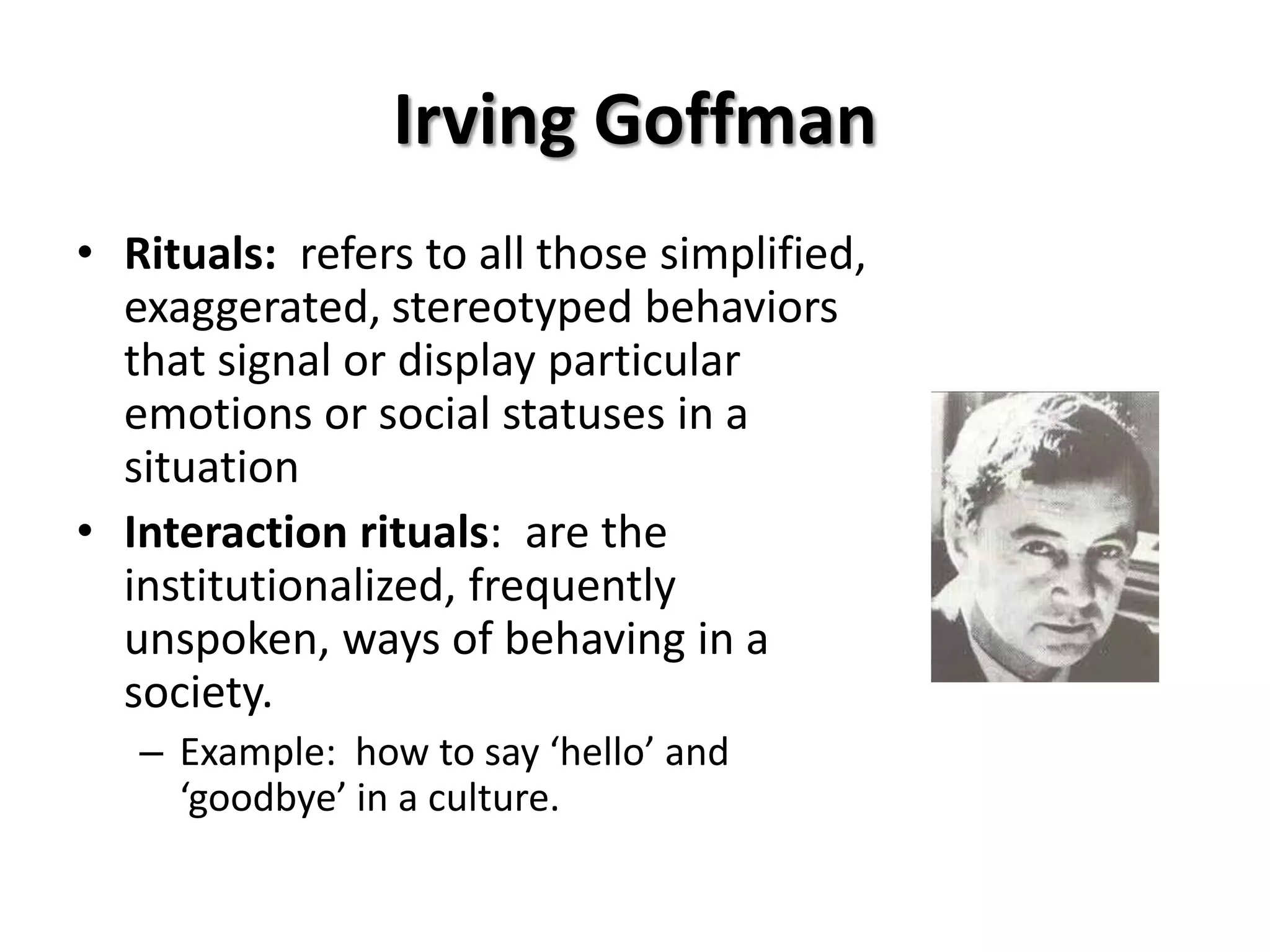 Irving Goffman

• Rituals: refers to all those simplified, exaggerated, stereotyped behaviors that signal or display particular emotions or social statuses in a situation

• Interaction rituals: are the institutionalized, frequently unspoken, ways of behaving in a society.

– Example: how to say ‘hello’ and ‘goodbye’ in a culture.